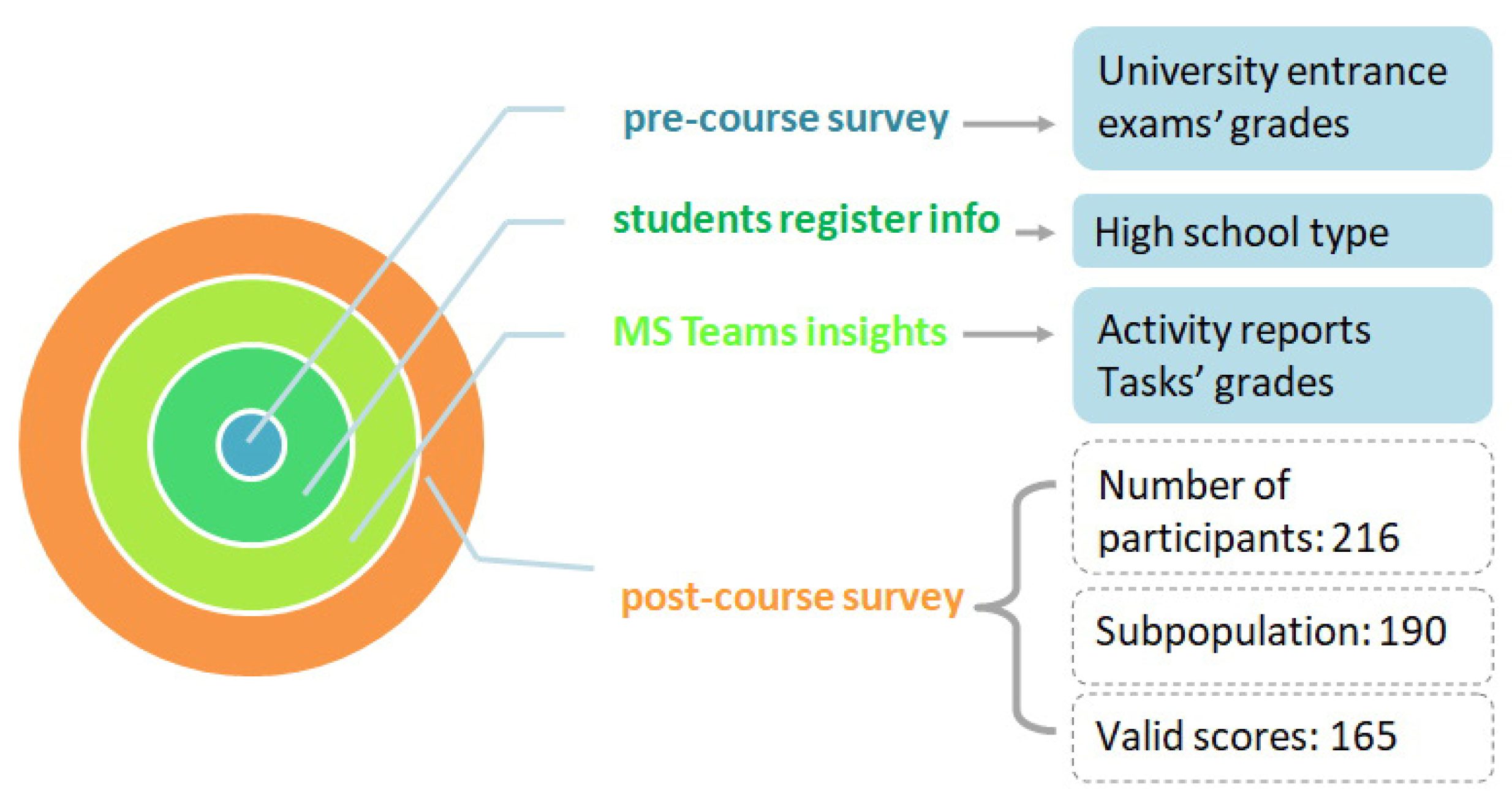 pre-course survey

University entrance exams' grades

students register info

High school type

MS Teams insights

Activity reports
Tasks' grades

post-course survey

Number of participants: 216

Subpopulation: 190

Valid scores: 165